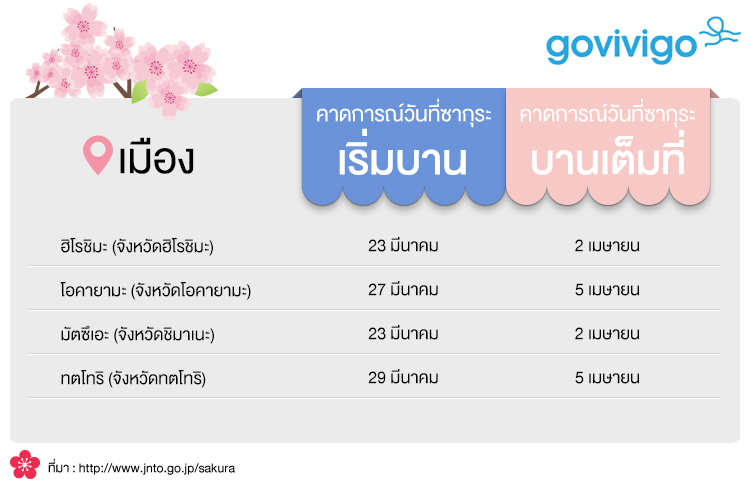 govivigo

| เมือง | คาดการณ์วันที่ซากุระ เริ่มบาน | คาดการณ์วันที่ซากุระ บานเต็มที่ |
|---|---|---|
| ฮิโรชิมะ (จังหวัดฮิโรชิมะ) | 23 มีนาคม | 2 เมษายน |
| โอคายามะ (จังหวัดโอคายามะ) | 27 มีนาคม | 5 เมษายน |
| มัตซึเอะ (จังหวัดชิมาเนะ) | 23 มีนาคม | 2 เมษายน |
| ทตโทริ (จังหวัดทตโทริ) | 29 มีนาคม | 5 เมษายน |

ที่มา : http://www.jnto.go.jp/sakura